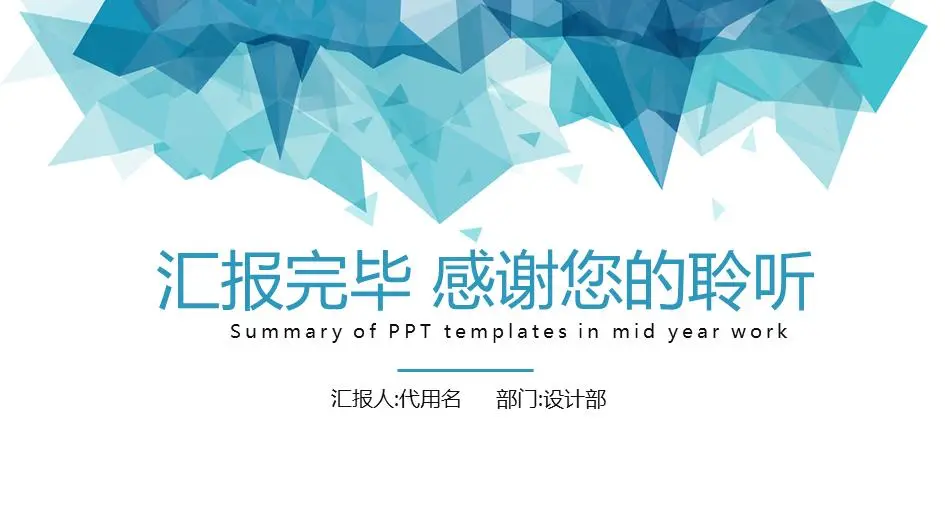 汇报完毕 感谢您的聆听

Summary of PPT templates in mid year work

汇报人:代用名　部门:设计部